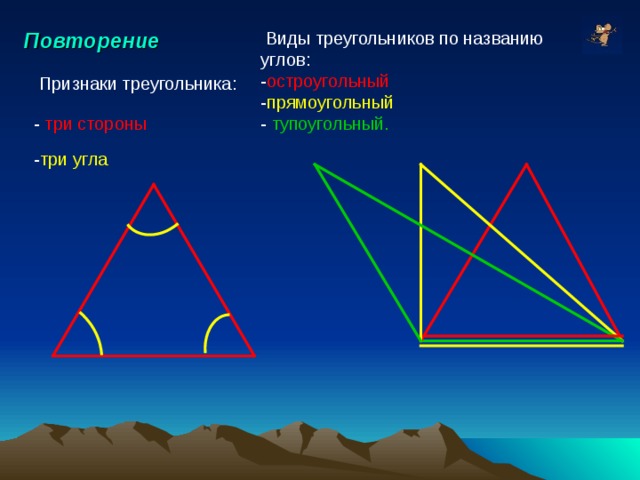 Повторение

Признаки треугольника:

- три стороны

-три угла

Виды треугольников по названию углов:
-остроугольный
-прямоугольный
- тупоугольный.